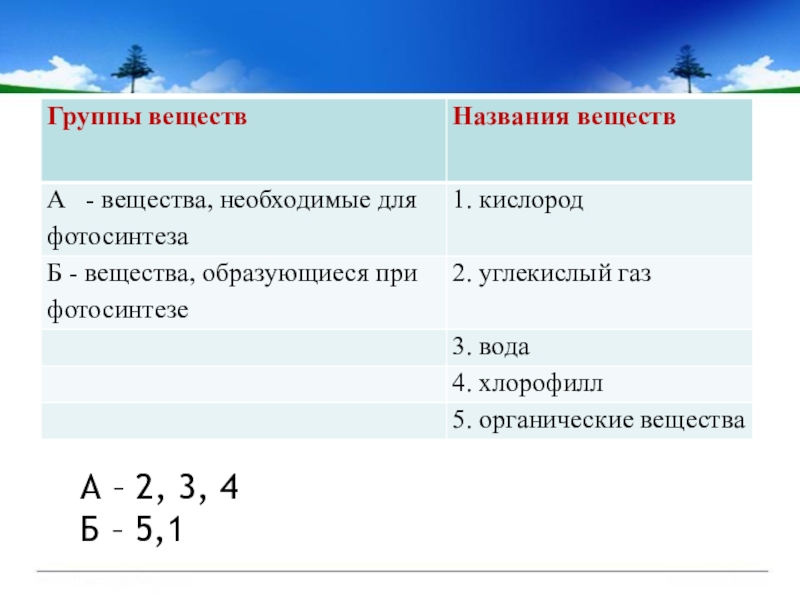 | Группы веществ | Названия веществ |
|---|---|
| А - вещества, необходимые для фотосинтеза | 1. кислород |
| Б - вещества, образующиеся при фотосинтезе | 2. углекислый газ |
| | 3. вода |
| | 4. хлорофилл |
| | 5. органические вещества |

А – 2, 3, 4
Б – 5,1